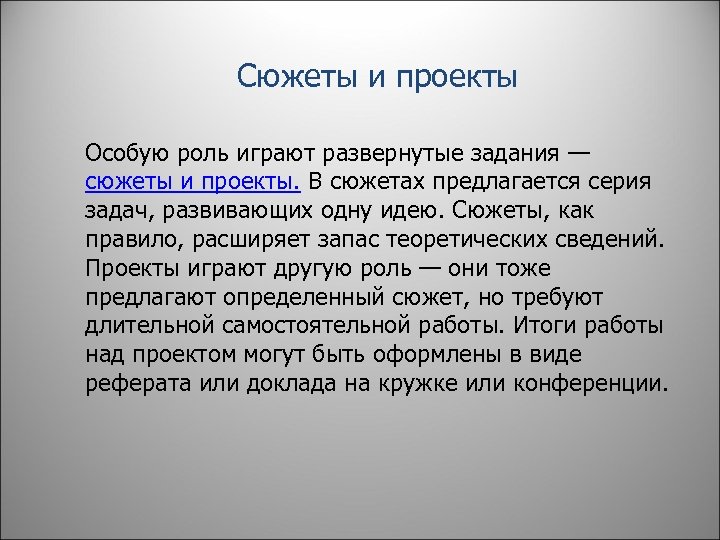 Сюжеты и проекты

Особую роль играют развернутые задания — сюжеты и проекты. В сюжетах предлагается серия задач, развивающих одну идею. Сюжеты, как правило, расширяет запас теоретических сведений. Проекты играют другую роль — они тоже предлагают определенный сюжет, но требуют длительной самостоятельной работы. Итоги работы над проектом могут быть оформлены в виде реферата или доклада на кружке или конференции.